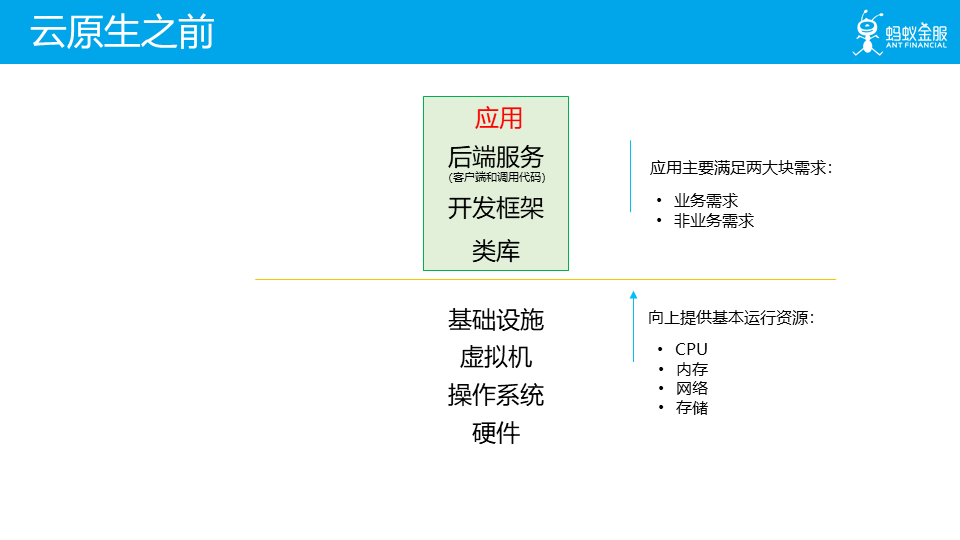 云原生之前

蚂蚁金服
ANT FINANCIAL

应用
后端服务
(客户端和调用代码)
开发框架
类库

应用主要满足两大块需求:

• 业务需求
• 非业务需求

基础设施
虚拟机
操作系统
硬件

向上提供基本运行资源:

• CPU
• 内存
• 网络
• 存储